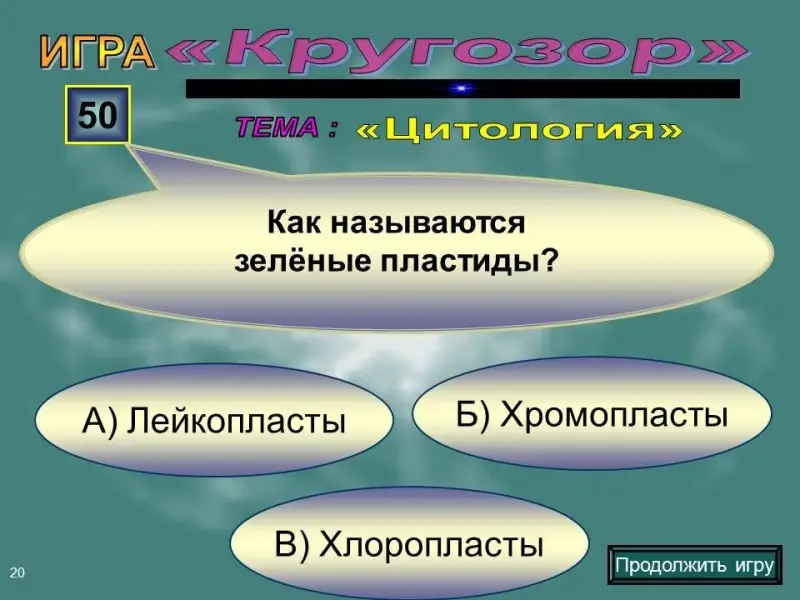 ИГРА «Кругозор»

50

ТЕМА : «Цитология»

Как называются зелёные пластиды?

А) Лейкопласты

Б) Хромопласты

В) Хлоропласты

20

Продолжить игру